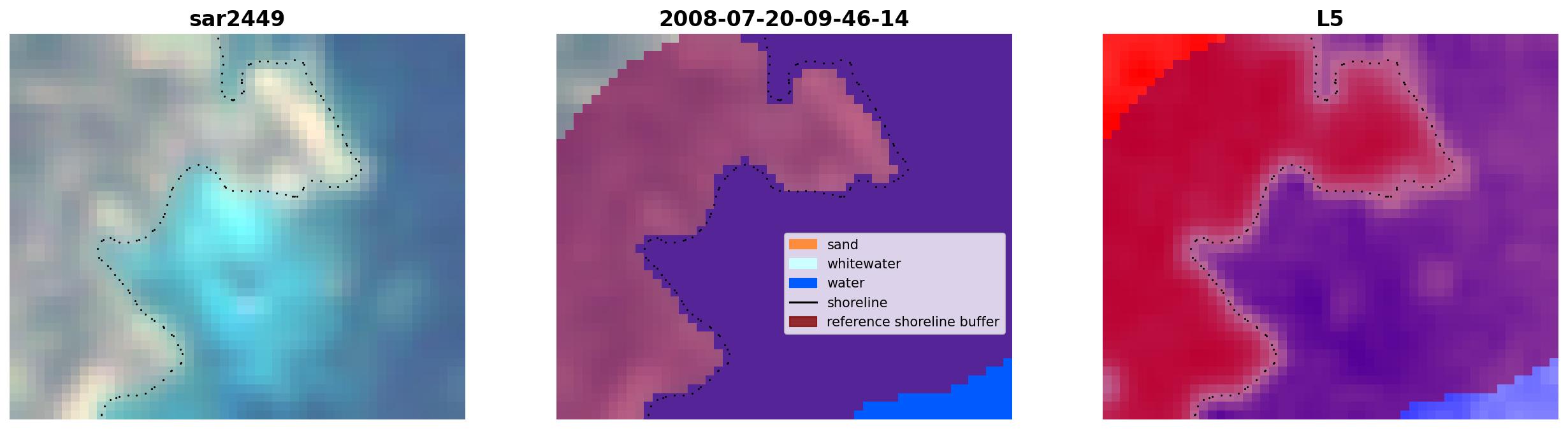 sar2449

2008-07-20-09-46-14

sand
whitewater
water
shoreline
reference shoreline buffer

L5